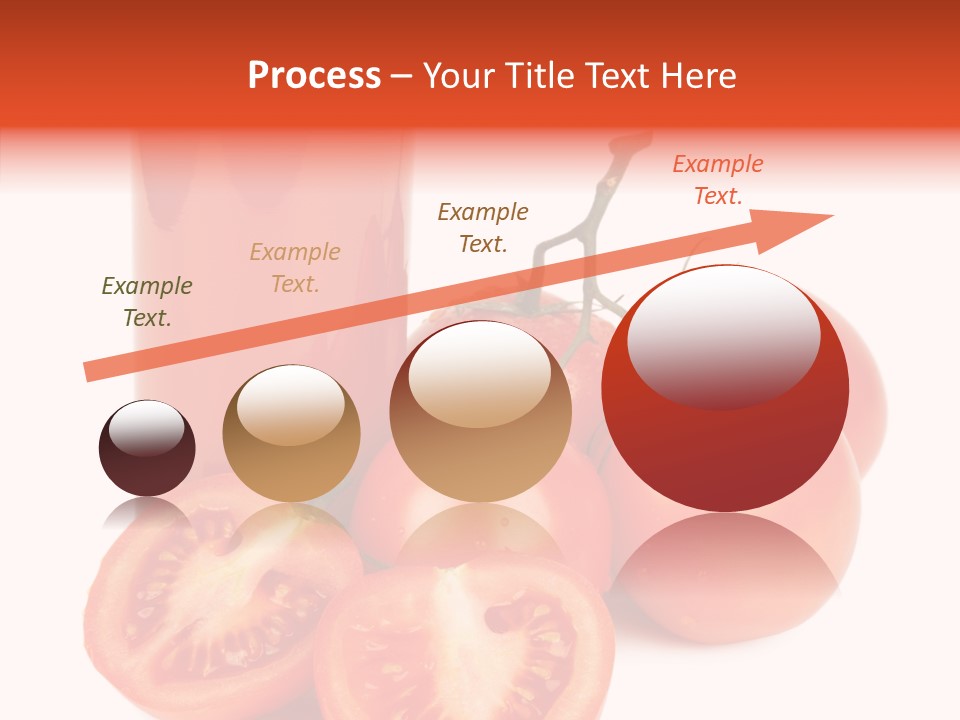 Process – Your Title Text Here

Example Text.

Example Text.

Example Text.

Example Text.